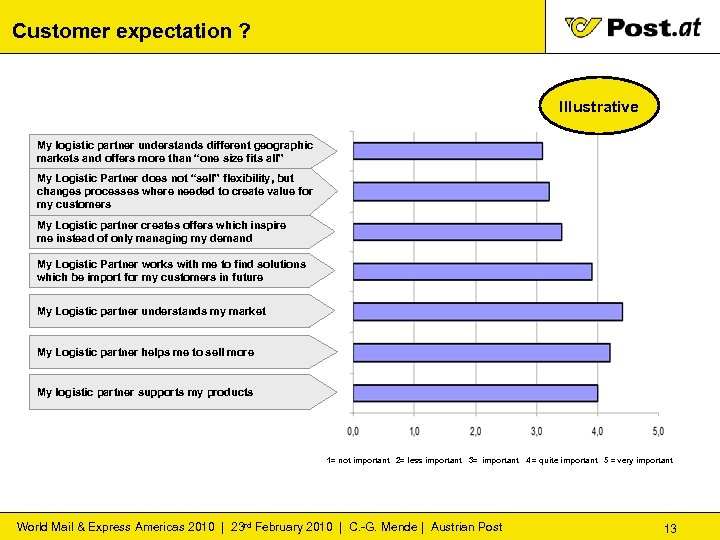 Customer expectation ?

Post.at

Illustrative

My logistic partner understands different geographic markets and offers more than "one size fits all"

My Logistic Partner does not "sell" flexibility, but changes processes where needed to create value for my customers

My Logistic partner creates offers which inspire me instead of only managing my demand

My Logistic Partner works with me to find solutions which be import for my customers in future

My Logistic partner understands my market

My Logistic partner helps me to sell more

My logistic partner supports my products

0,0 1,0 2,0 3,0 4,0 5,0

1= not important 2= less important 3= important 4= quite important 5 = very important

World Mail & Express Americas 2010 | 23rd February 2010 | C.-G. Mende | Austrian Post

13